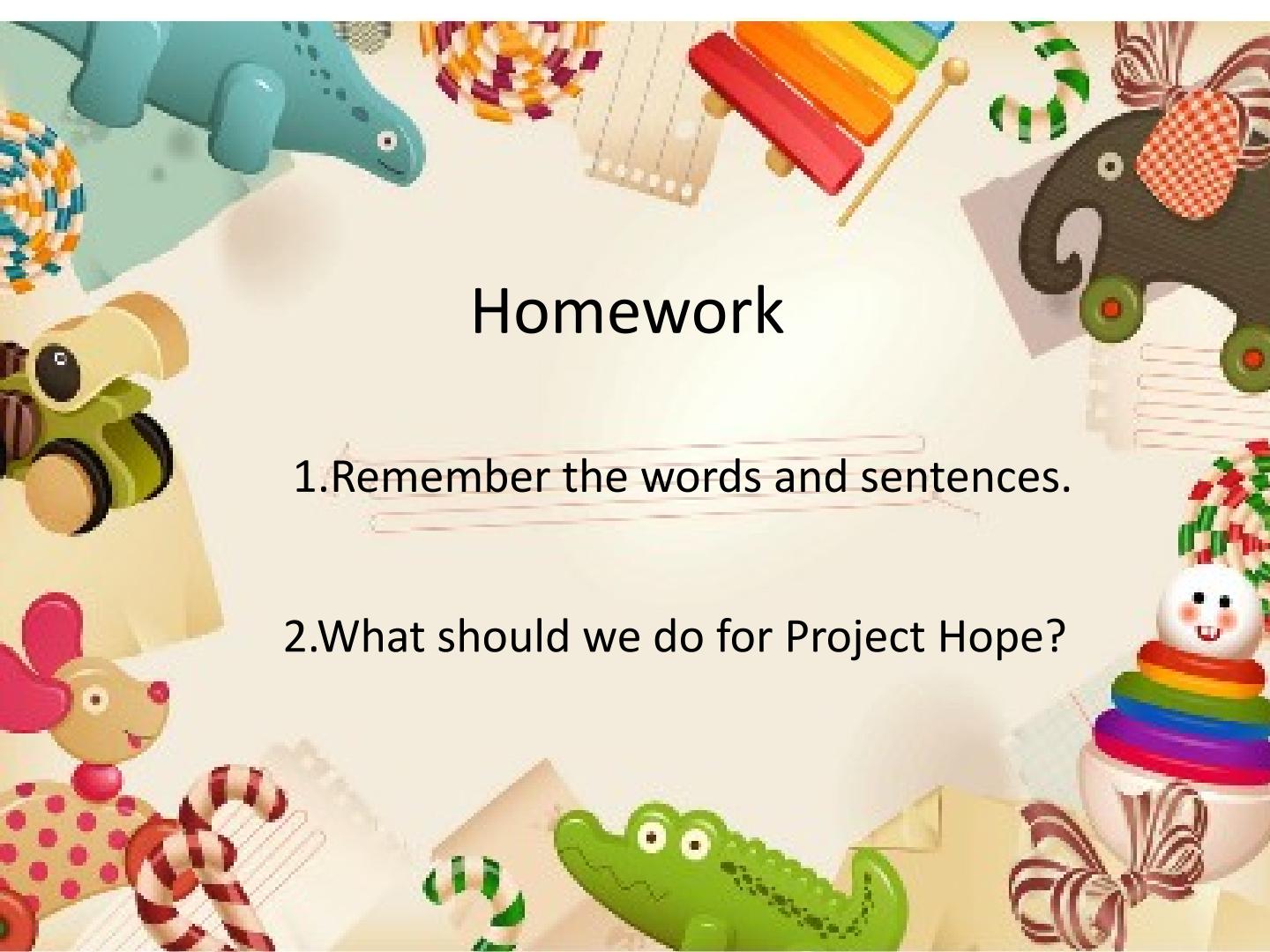 Homework

1.Remember the words and sentences.

2.What should we do for Project Hope?